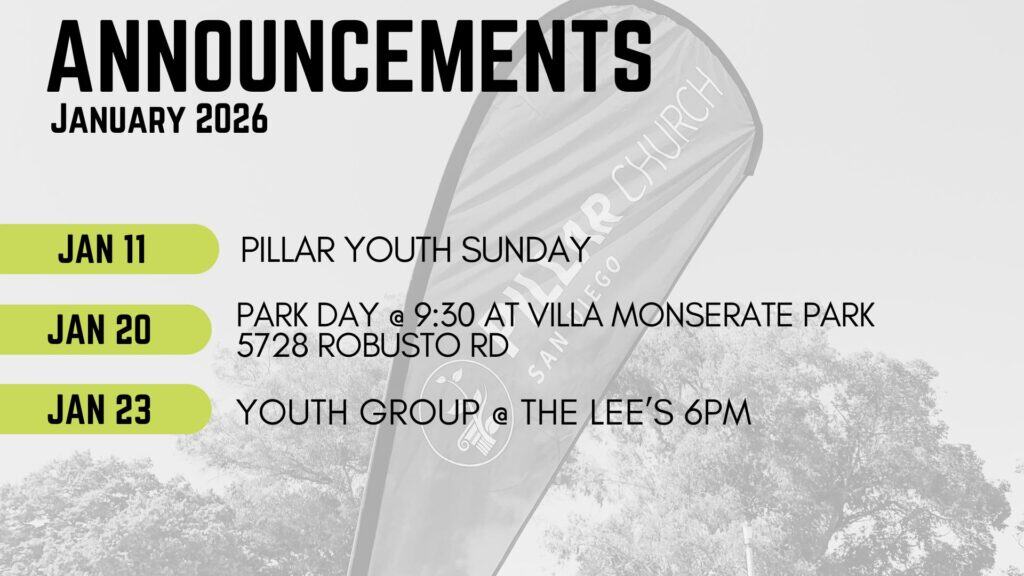 ANNOUNCEMENTS
JANUARY 2026

JAN 11 PILLAR YOUTH SUNDAY

JAN 20 PARK DAY @ 9:30 AT VILLA MONSERATE PARK 5728 ROBUSTO RD

JAN 23 YOUTH GROUP @ THE LEE'S 6PM

PILLAR CHURCH SAN DIEGO